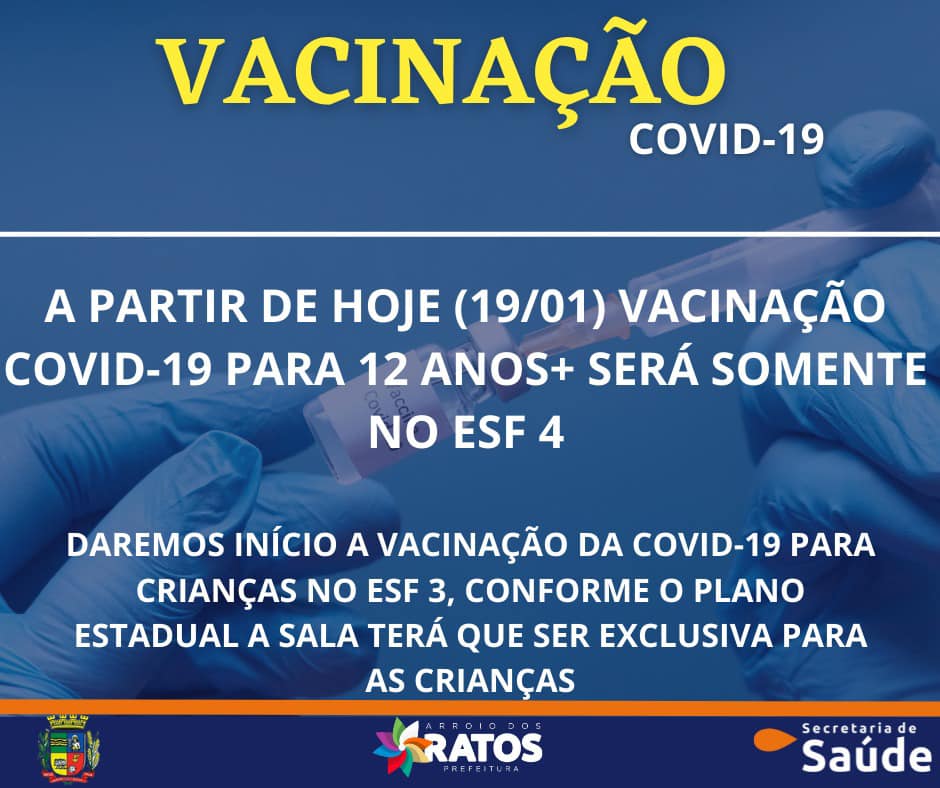 VACINAÇÃO
COVID-19

A PARTIR DE HOJE (19/01) VACINAÇÃO COVID-19 PARA 12 ANOS+ SERÁ SOMENTE NO ESF 4

DAREMOS INÍCIO A VACINAÇÃO DA COVID-19 PARA CRIANÇAS NO ESF 3, CONFORME O PLANO ESTADUAL A SALA TERÁ QUE SER EXCLUSIVA PARA AS CRIANÇAS

ARROIO DOS RATOS PREFEITURA

Secretaria de Saúde